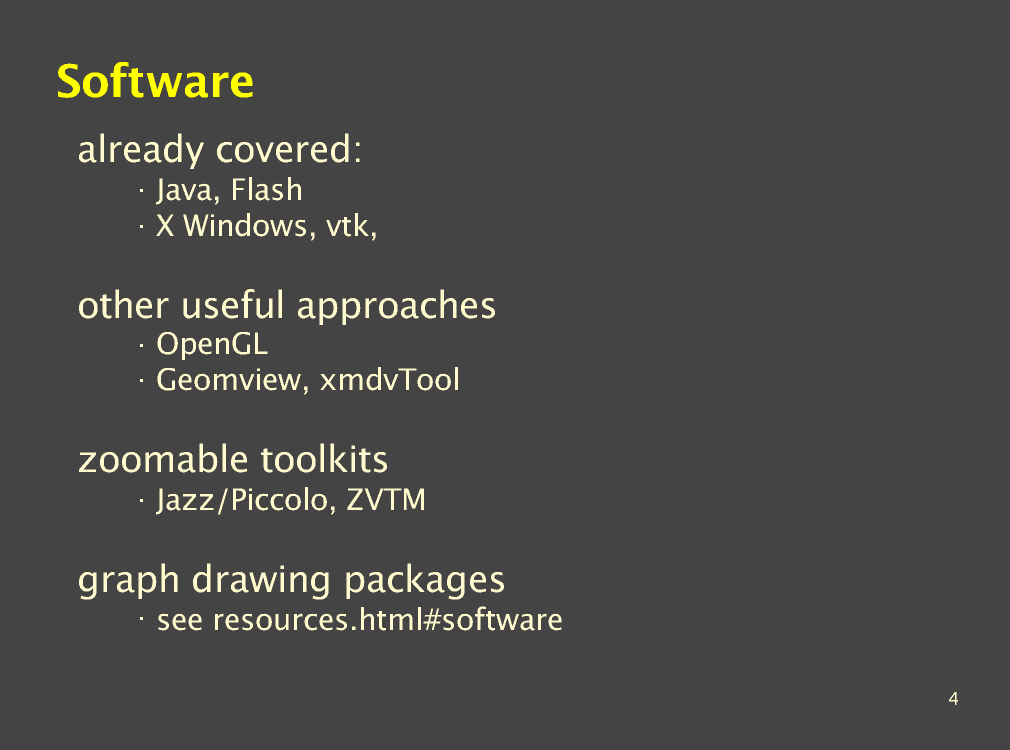 Software

already covered:
· Java, Flash
· X Windows, vtk,

other useful approaches
· OpenGL
· Geomview, xmdvTool

zoomable toolkits
· Jazz/Piccolo, ZVTM

graph drawing packages
· see resources.html#software

4